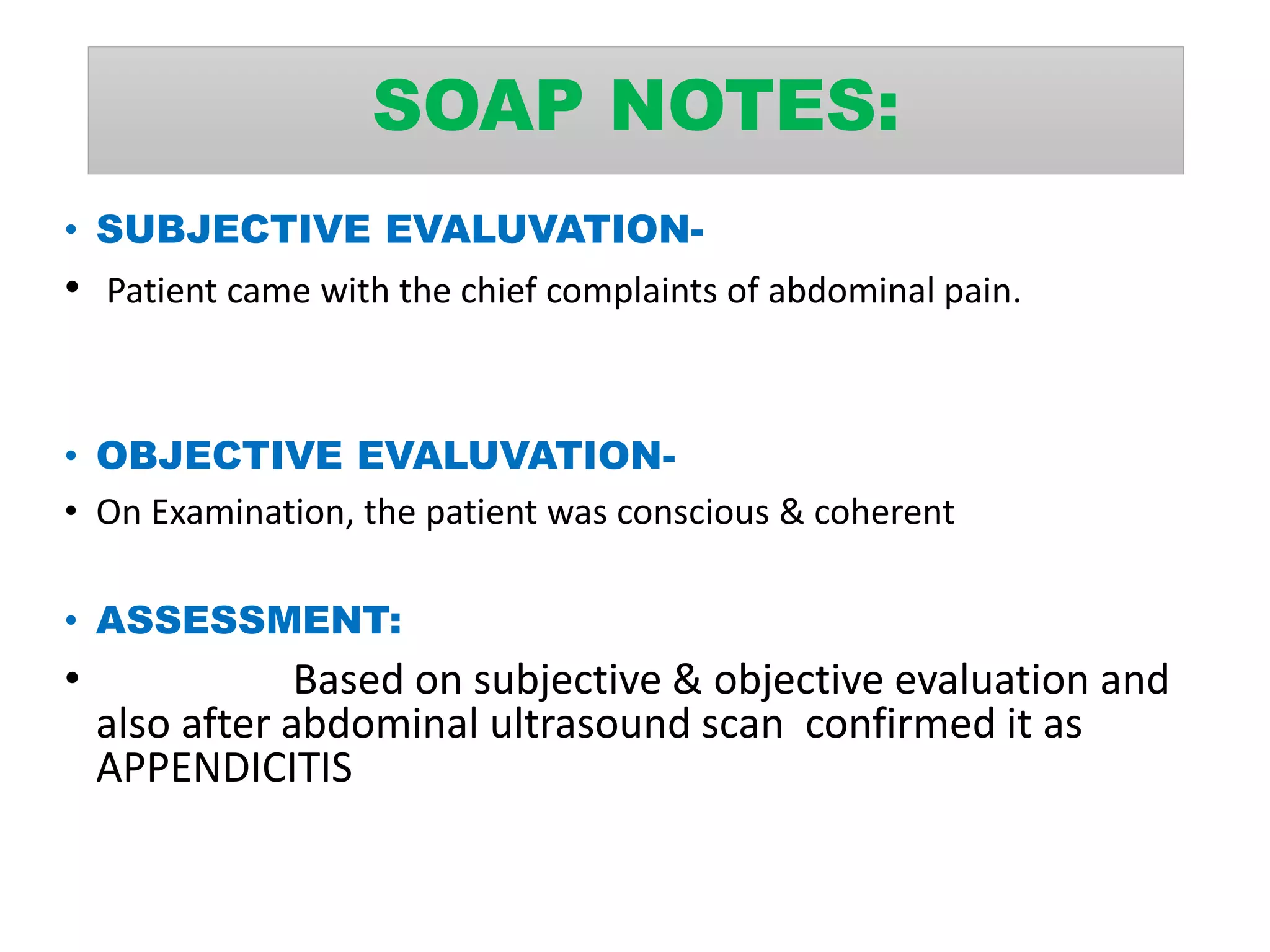 SOAP NOTES:

• SUBJECTIVE EVALUVATION-

• Patient came with the chief complaints of abdominal pain.

• OBJECTIVE EVALUVATION-

• On Examination, the patient was conscious & coherent

• ASSESSMENT:

• Based on subjective & objective evaluation and also after abdominal ultrasound scan confirmed it as APPENDICITIS